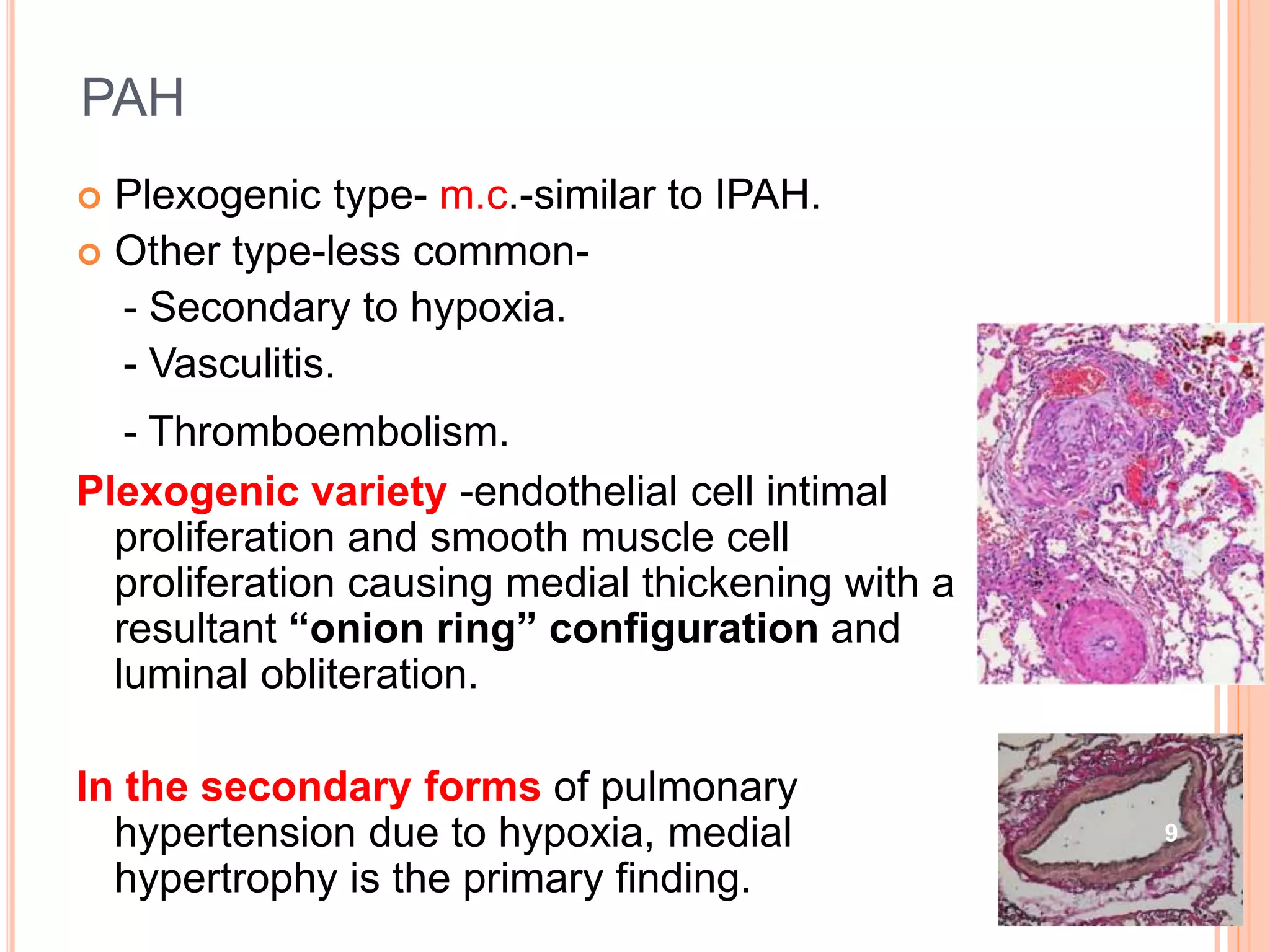 PAH

Plexogenic type- m.c.-similar to IPAH.

Other type-less common-

- Secondary to hypoxia.

- Vasculitis.

- Thromboembolism.

Plexogenic variety -endothelial cell intimal proliferation and smooth muscle cell proliferation causing medial thickening with a resultant “onion ring” configuration and luminal obliteration.

In the secondary forms of pulmonary hypertension due to hypoxia, medial hypertrophy is the primary finding.

9